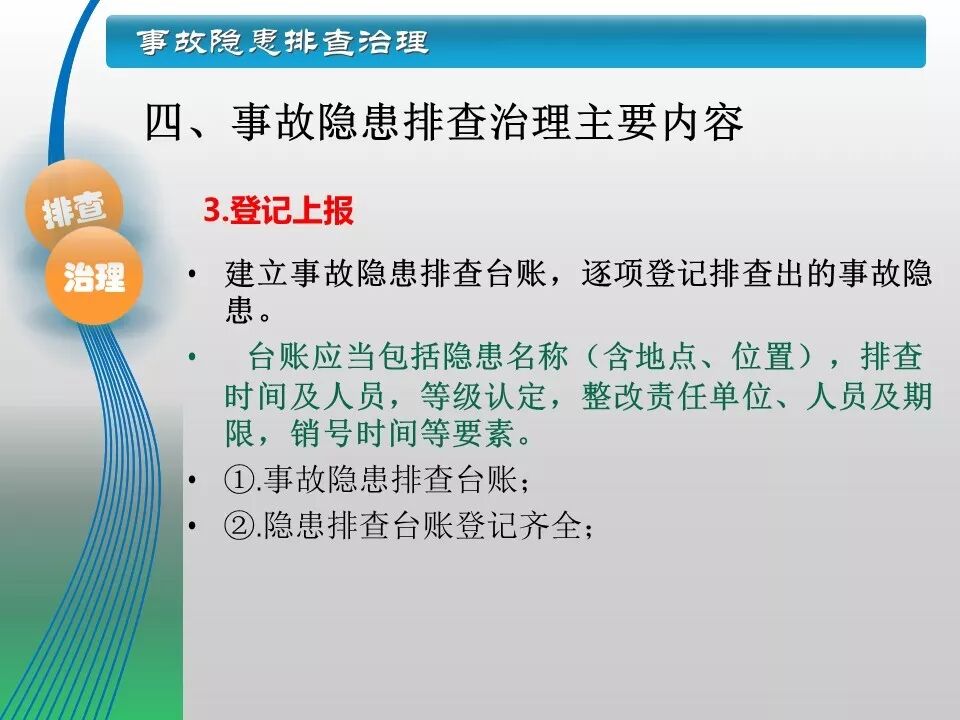 事故隐患排查治理

四、事故隐患排查治理主要内容

排查

治理

3.登记上报

• 建立事故隐患排查台账，逐项登记排查出的事故隐患。

• 台账应当包括隐患名称（含地点、位置），排查时间及人员，等级认定，整改责任单位、人员及期限，销号时间等要素。

• ①.事故隐患排查台账；

• ②.隐患排查台账登记齐全；